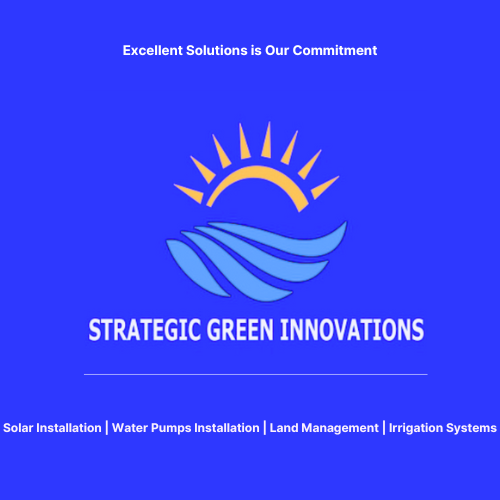 Excellent Solutions is Our Commitment

STRATEGIC GREEN INNOVATIONS

Solar Installation | Water Pumps Installation | Land Management | Irrigation Systems